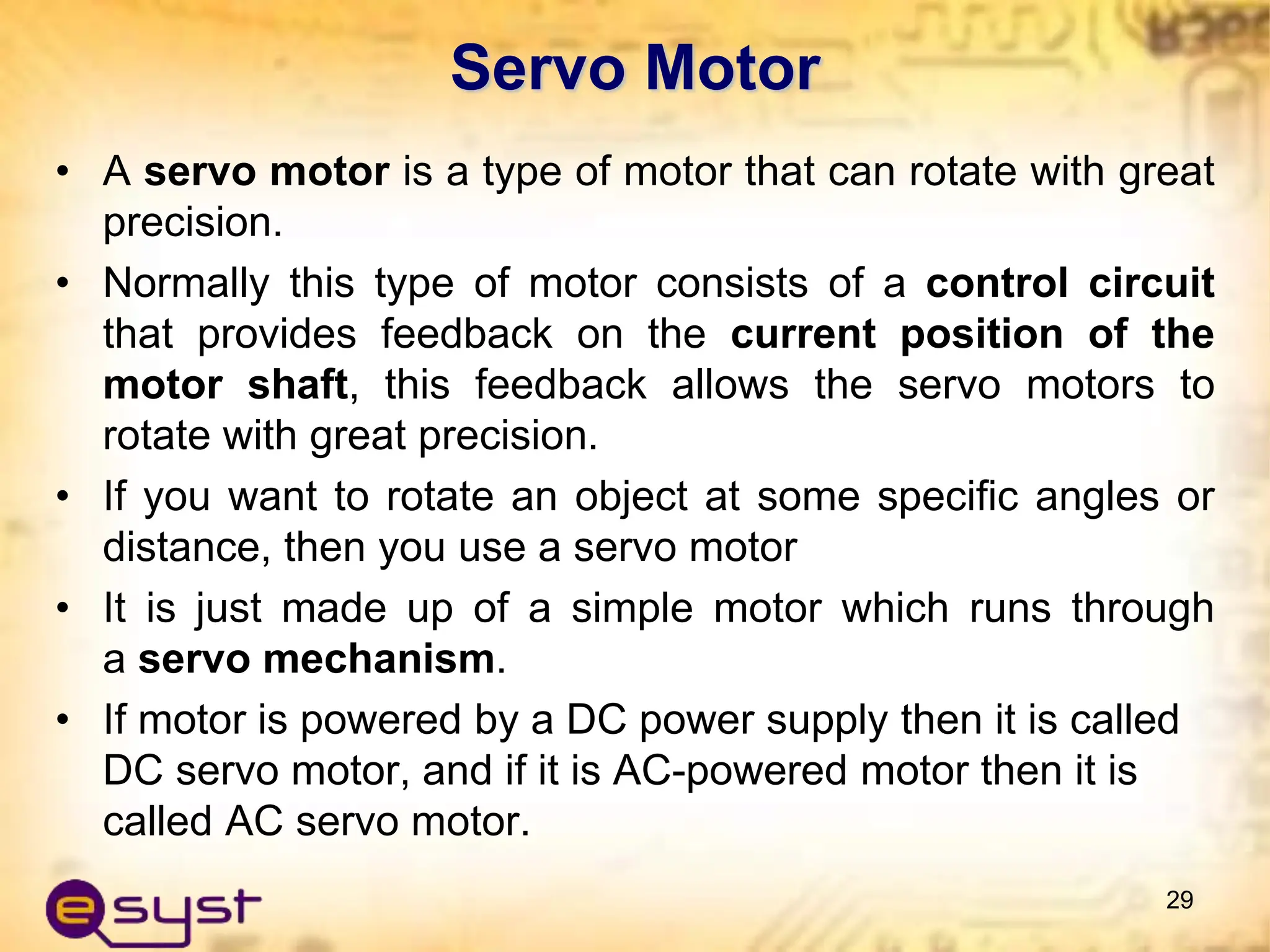 Servo Motor

• A servo motor is a type of motor that can rotate with great precision.

• Normally this type of motor consists of a control circuit that provides feedback on the current position of the motor shaft, this feedback allows the servo motors to rotate with great precision.

• If you want to rotate an object at some specific angles or distance, then you use a servo motor

• It is just made up of a simple motor which runs through a servo mechanism.

• If motor is powered by a DC power supply then it is called DC servo motor, and if it is AC-powered motor then it is called AC servo motor.

esyst

29